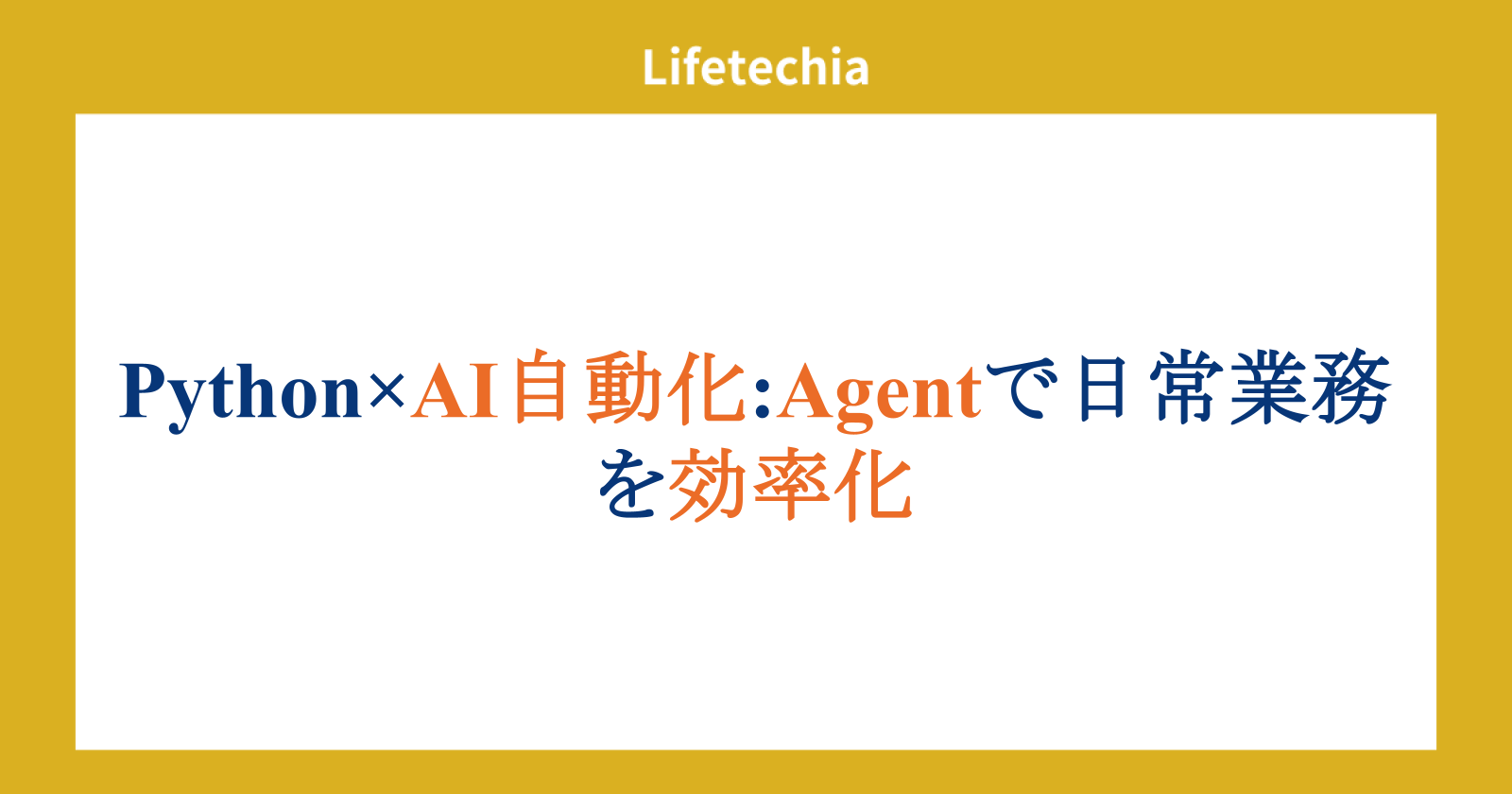 Lifetechia

Python×AI自動化:Agentで日常業務を効率化